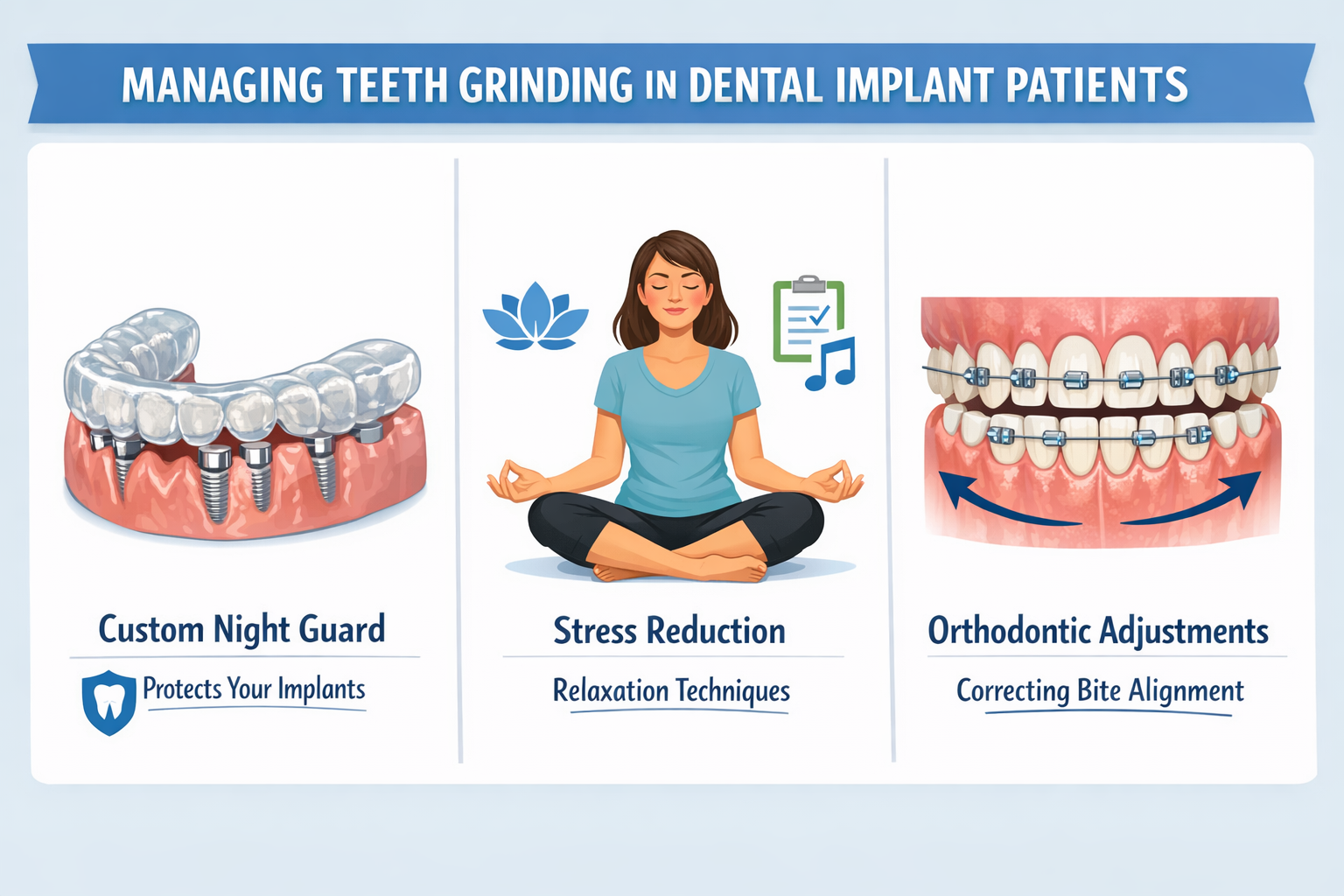 MANAGING TEETH GRINDING IN DENTAL IMPLANT PATIENTS

Custom Night Guard

Protects Your Implants

Stress Reduction

Relaxation Techniques

Orthodontic Adjustments

Correcting Bite Alignment